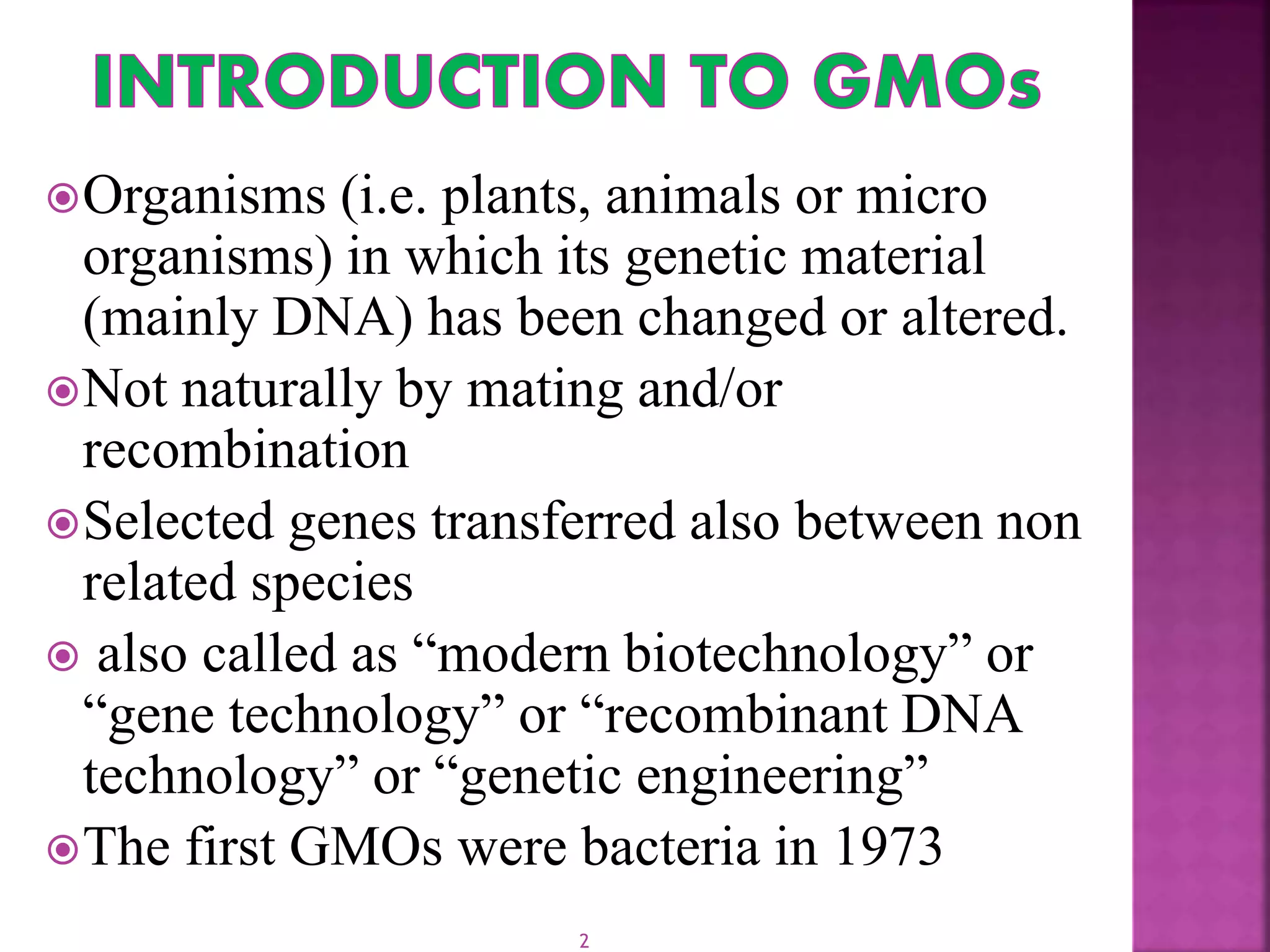 INTRODUCTION TO GMOs

Organisms (i.e. plants, animals or micro organisms) in which its genetic material (mainly DNA) has been changed or altered.

Not naturally by mating and/or recombination

Selected genes transferred also between non related species

also called as “modern biotechnology” or “gene technology” or “recombinant DNA technology” or “genetic engineering”

The first GMOs were bacteria in 1973

2